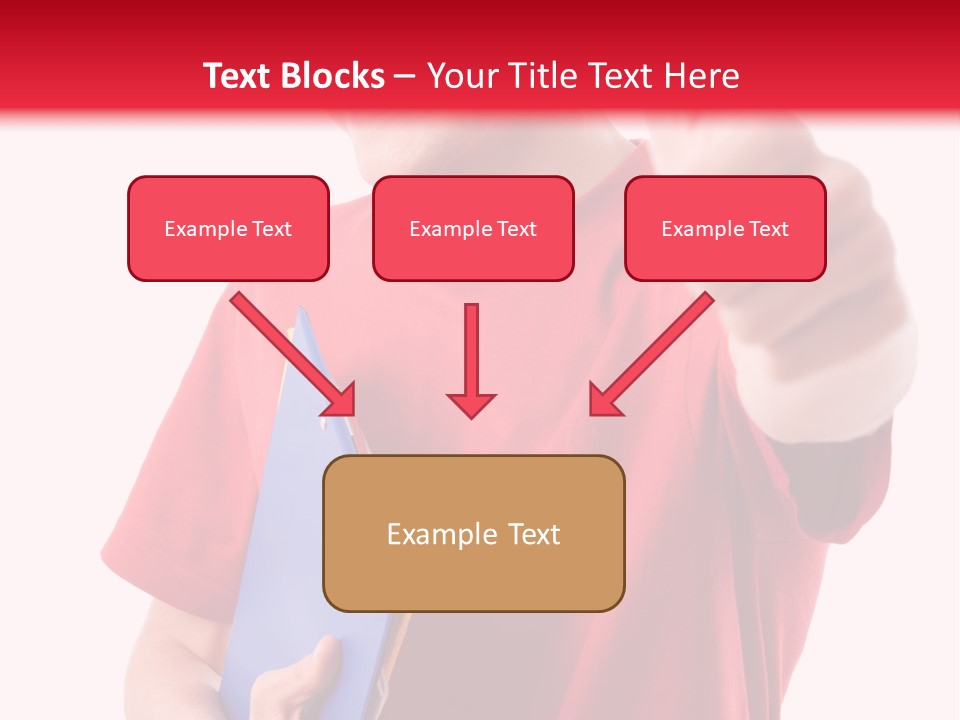 Text Blocks – Your Title Text Here

Example Text

Example Text

Example Text

Example Text